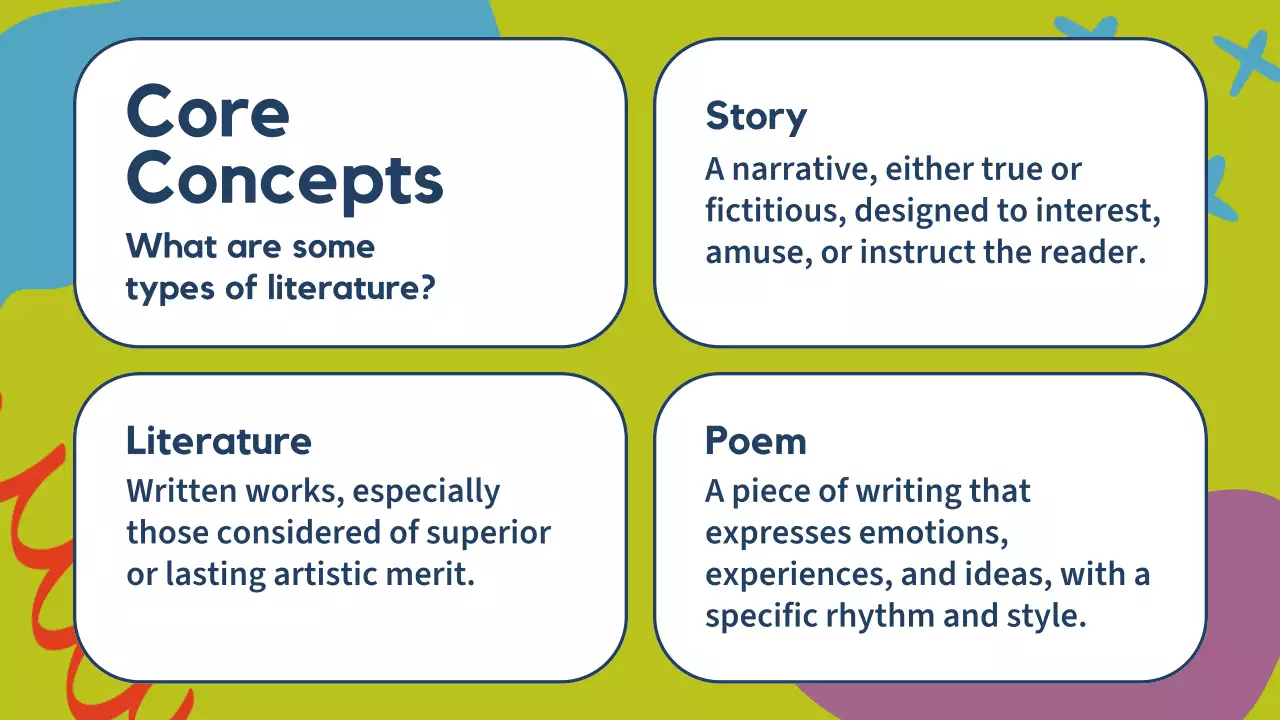 Core Concepts

What are some types of literature?

Story

A narrative, either true or fictitious, designed to interest, amuse, or instruct the reader.

Literature

Written works, especially those considered of superior or lasting artistic merit.

Poem

A piece of writing that expresses emotions, experiences, and ideas, with a specific rhythm and style.